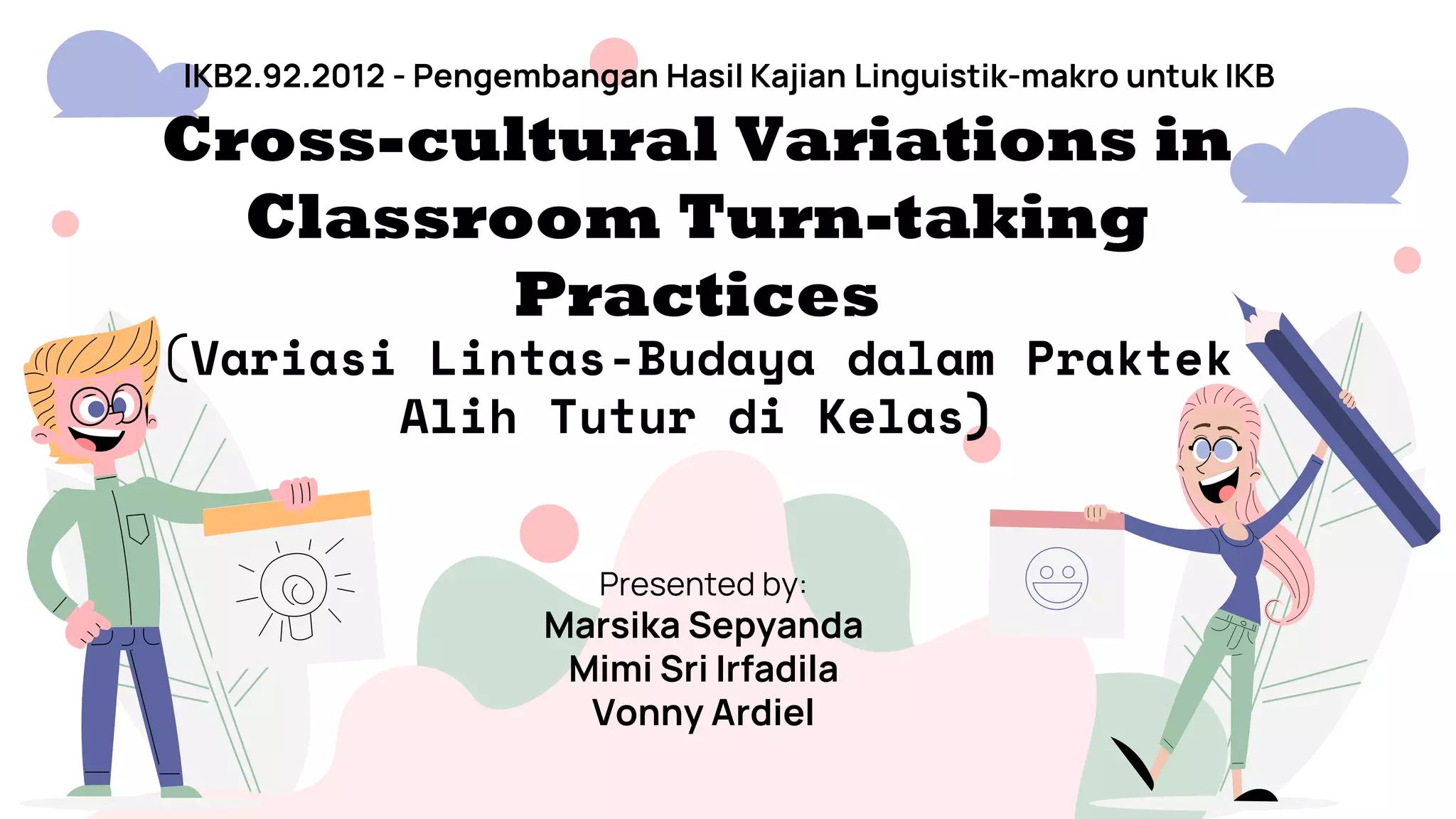 IKB2.92.2012 - Pengembangan Hasil Kajian Linguistik-makro untuk IKB

Cross-cultural Variations in Classroom Turn-taking Practices

(Variasi Lintas-Budaya dalam Praktek Alih Tutur di Kelas)

Presented by:
Marsika Sepyanda
Mimi Sri Irfadila
Vonny Ardiel